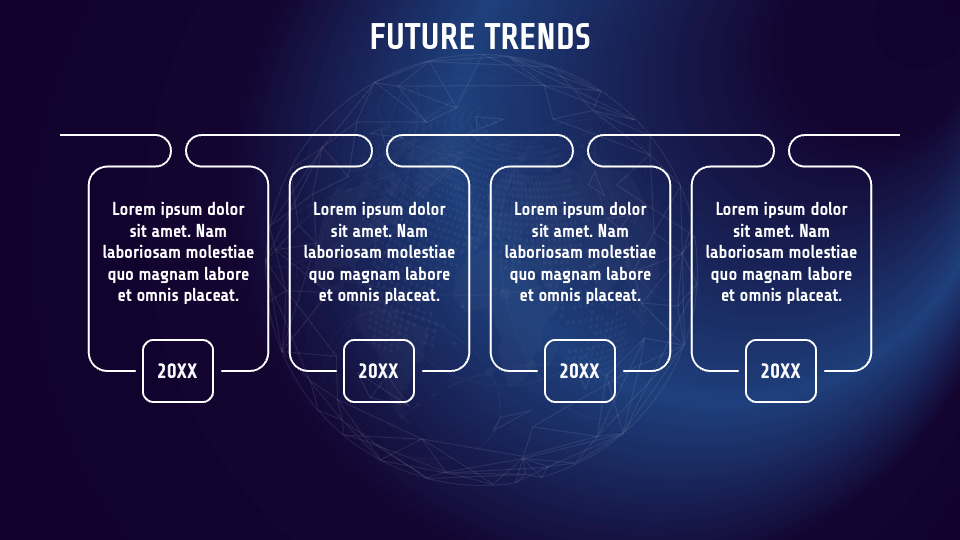 FUTURE TRENDS

Lorem ipsum dolor sit amet. Nam laboriosam molestiae quo magnam labore et omnis placeat.

20XX

Lorem ipsum dolor sit amet. Nam laboriosam molestiae quo magnam labore et omnis placeat.

20XX

Lorem ipsum dolor sit amet. Nam laboriosam molestiae quo magnam labore et omnis placeat.

20XX

Lorem ipsum dolor sit amet. Nam laboriosam molestiae quo magnam labore et omnis placeat.

20XX